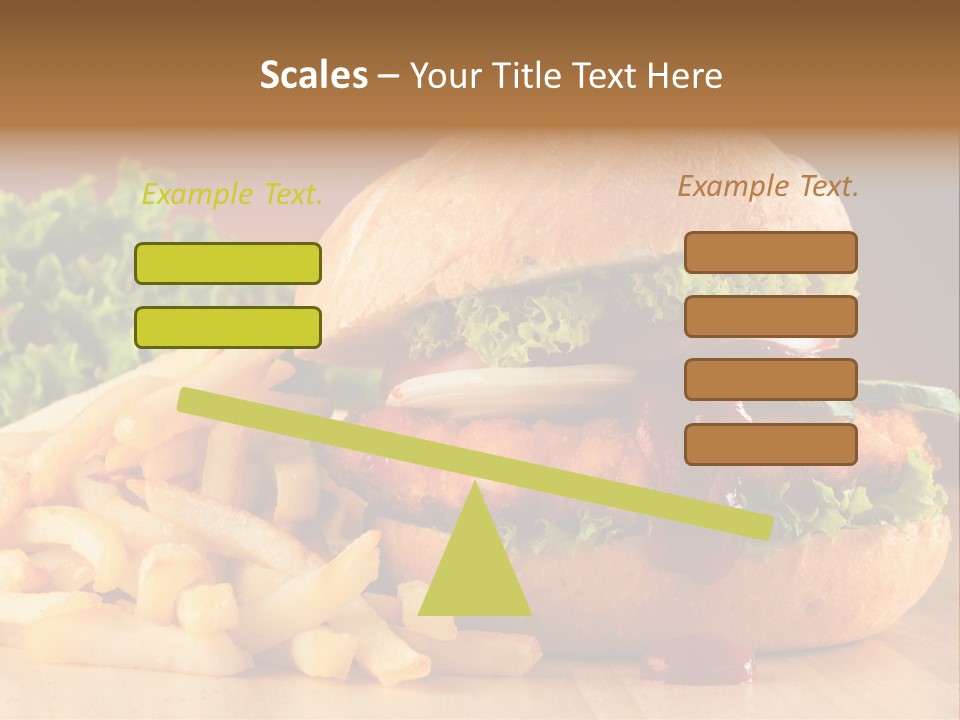 Scales – Your Title Text Here

Example Text.

Example Text.